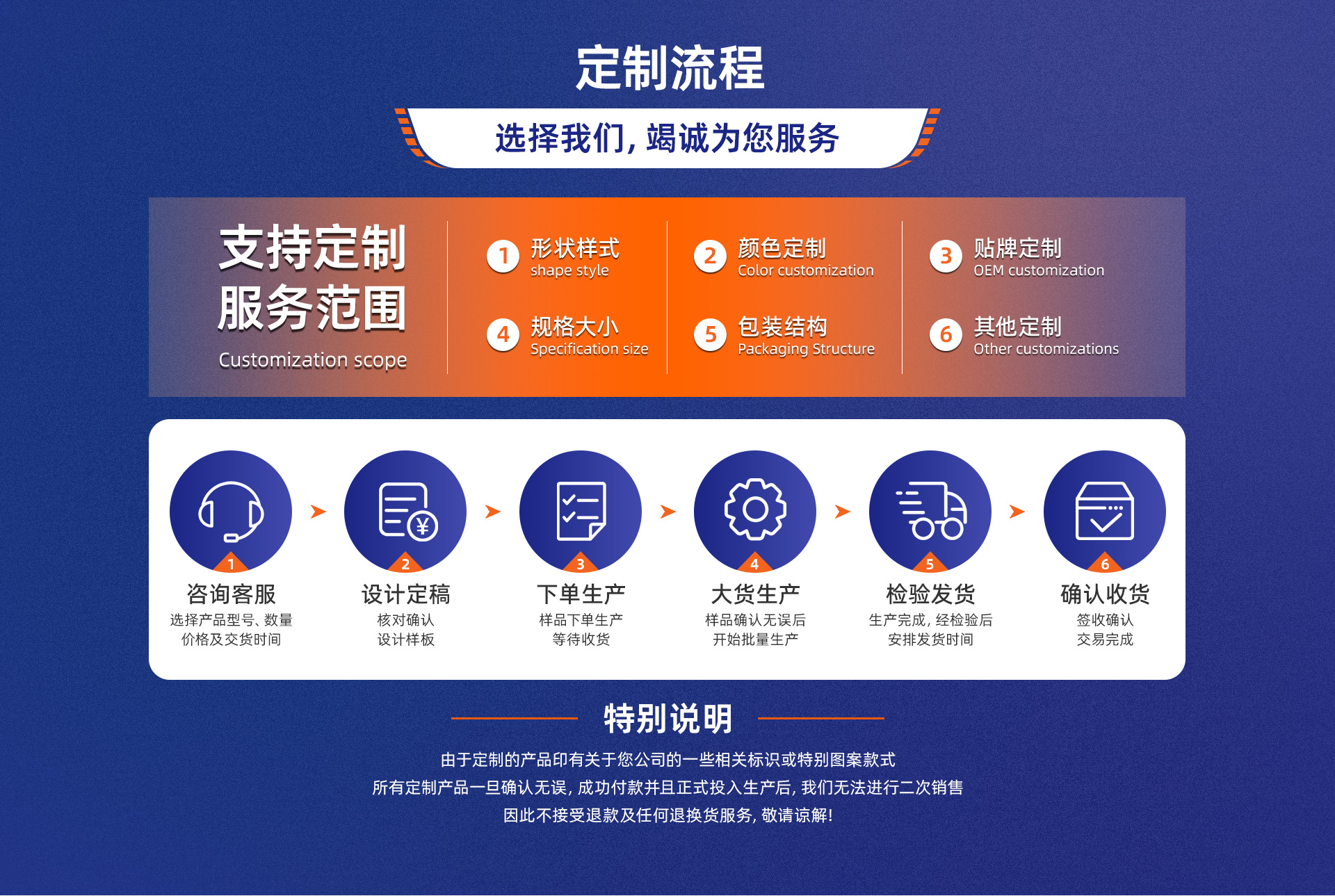 定制流程

选择我们，竭诚为您服务

支持定制
服务范围
Customization scope

1 形状样式
shape style

2 颜色定制
Color customization

3 贴牌定制
OEM customization

4 规格大小
Specification size

5 包装结构
Packaging Structure

6 其他定制
Other customizations

1
咨询客服
选择产品型号、数量
价格及交货时间

2
设计定稿
核对确认
设计样板

3
下单生产
样品下单生产
等待收货

4
大货生产
样品确认无误后
开始批量生产

5
检验发货
生产完成，经检验后
安排发货时间

6
确认收货
签收确认
交易完成

特别说明

由于定制的产品印有关于您公司的一些相关标识或特别图案款式
所有定制产品一旦确认无误，成功付款并且正式投入生产后，我们无法进行二次销售
因此不接受退款及任何退换货服务，敬请谅解！